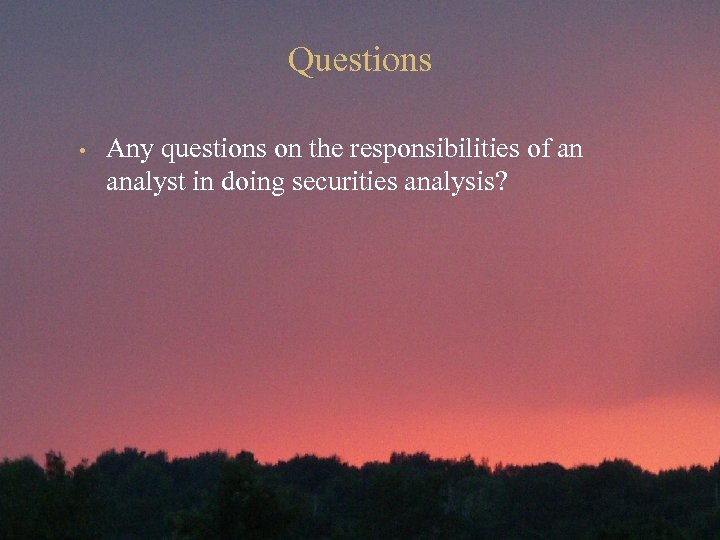 Questions

• Any questions on the responsibilities of an analyst in doing securities analysis?